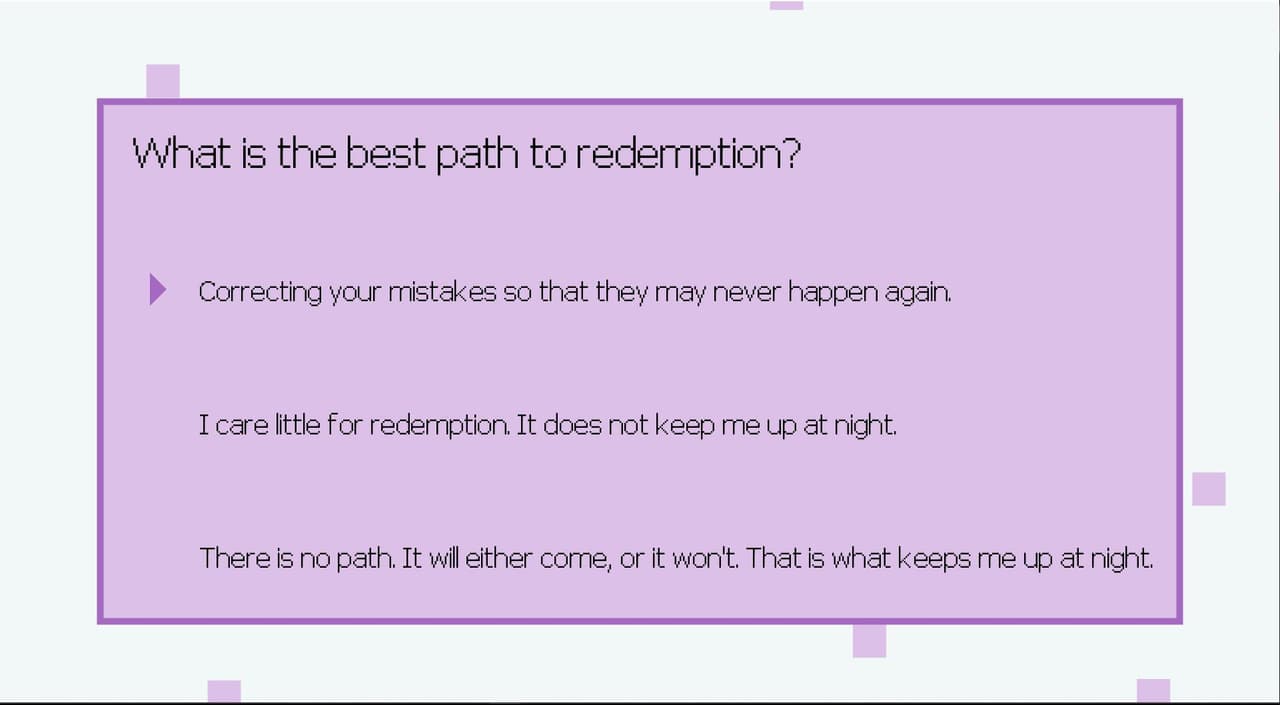 What is the best path to redemption?

Correcting your mistakes so that they may never happen again.

I care little for redemption. It does not keep me up at night.

There is no path. It will either come, or it won't. That is what keeps me up at night.